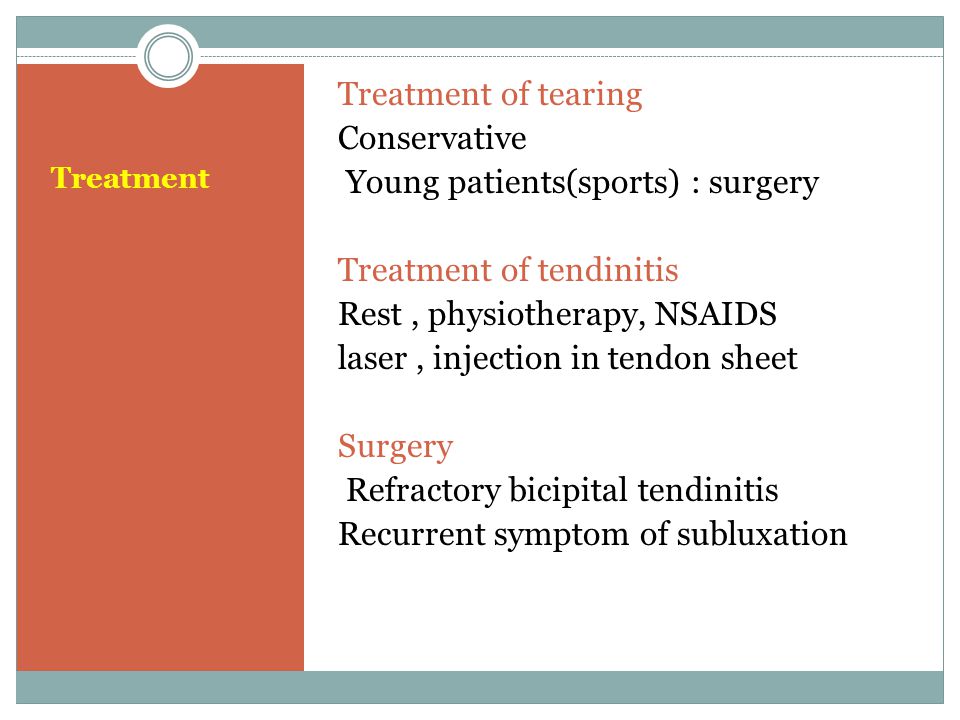 Treatment

Treatment of tearing
Conservative
Young patients(sports) : surgery

Treatment of tendinitis
Rest , physiotherapy, NSAIDS
laser , injection in tendon sheet

Surgery
Refractory bicipital tendinitis
Recurrent symptom of subluxation